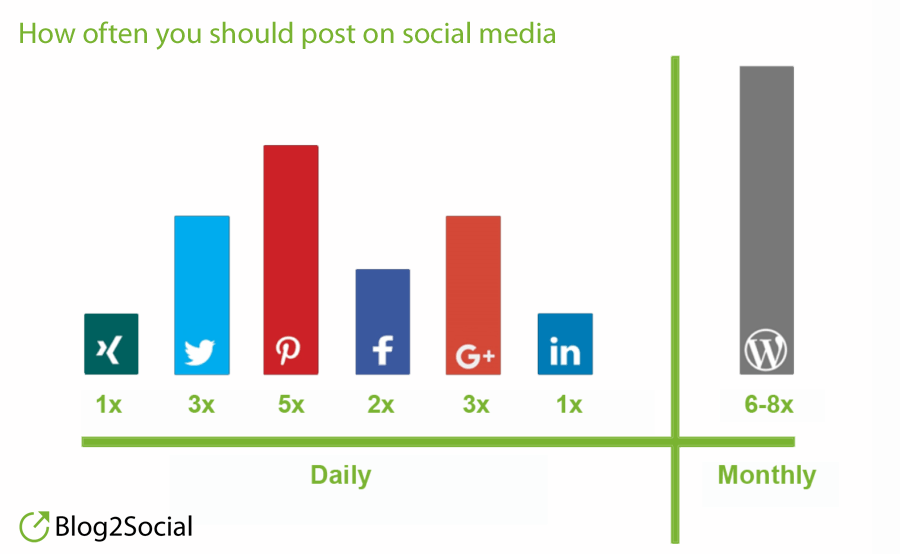 How often you should post on social media

G+

in

1x 3x 5x 2x 3x 1x

6-8x

Daily

Monthly

Blog2Social